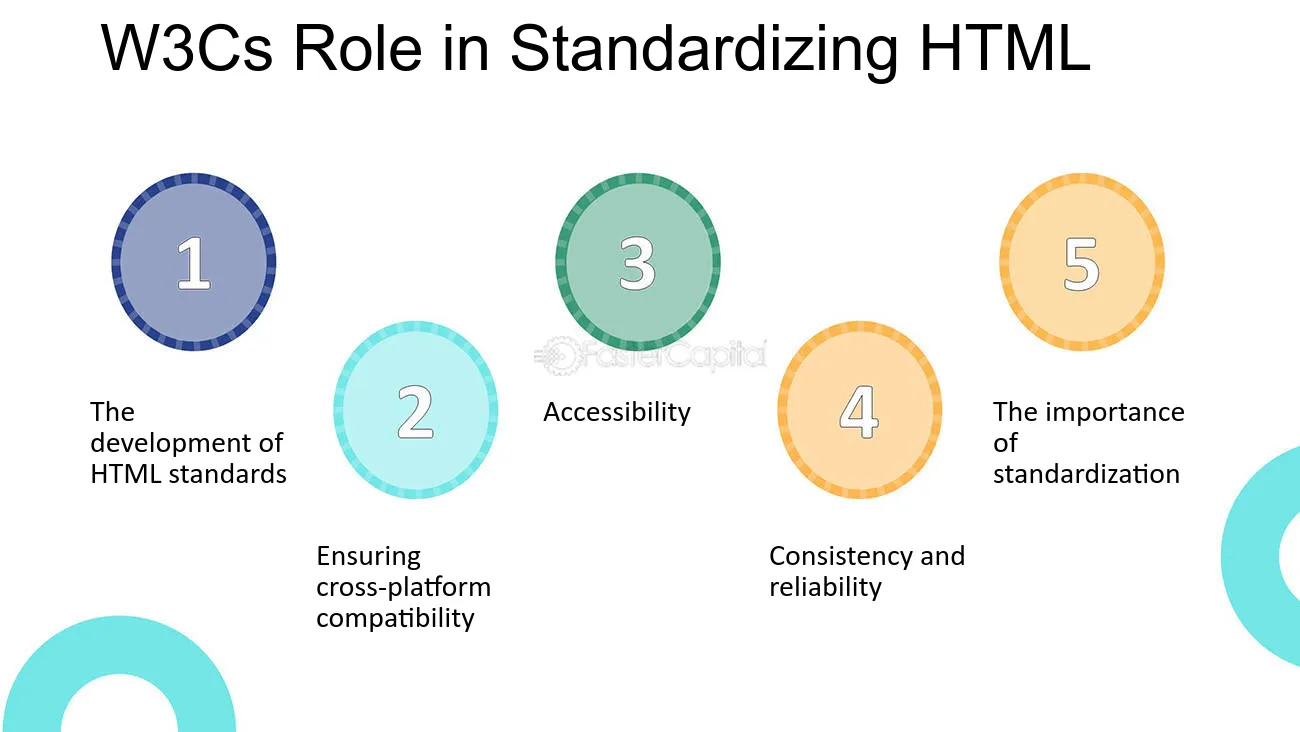 W3Cs Role in Standardizing HTML

1

The development of HTML standards

2

Ensuring cross-platform compatibility

3

Accessibility

4

Consistency and reliability

5

The importance of standardization

FasterCapital